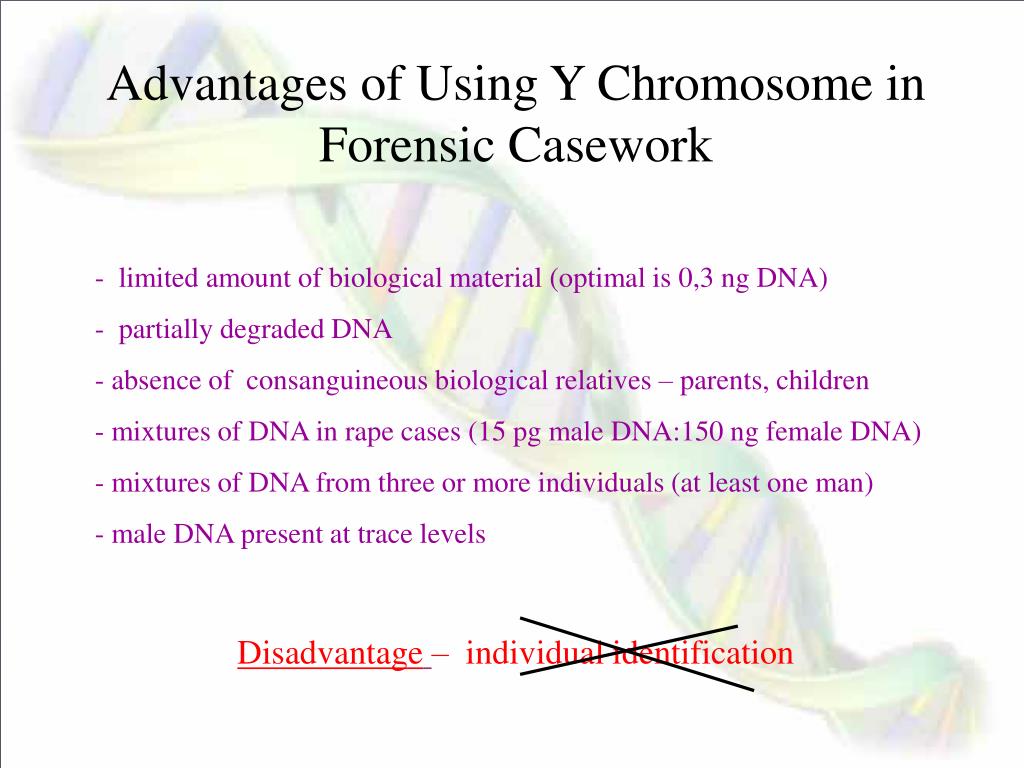 Advantages of Using Y Chromosome in Forensic Casework

- limited amount of biological material (optimal is 0,3 ng DNA)

- partially degraded DNA

- absence of consanguineous biological relatives – parents, children

- mixtures of DNA in rape cases (15 pg male DNA:150 ng female DNA)

- mixtures of DNA from three or more individuals (at least one man)

- male DNA present at trace levels

Disadvantage – individual identification